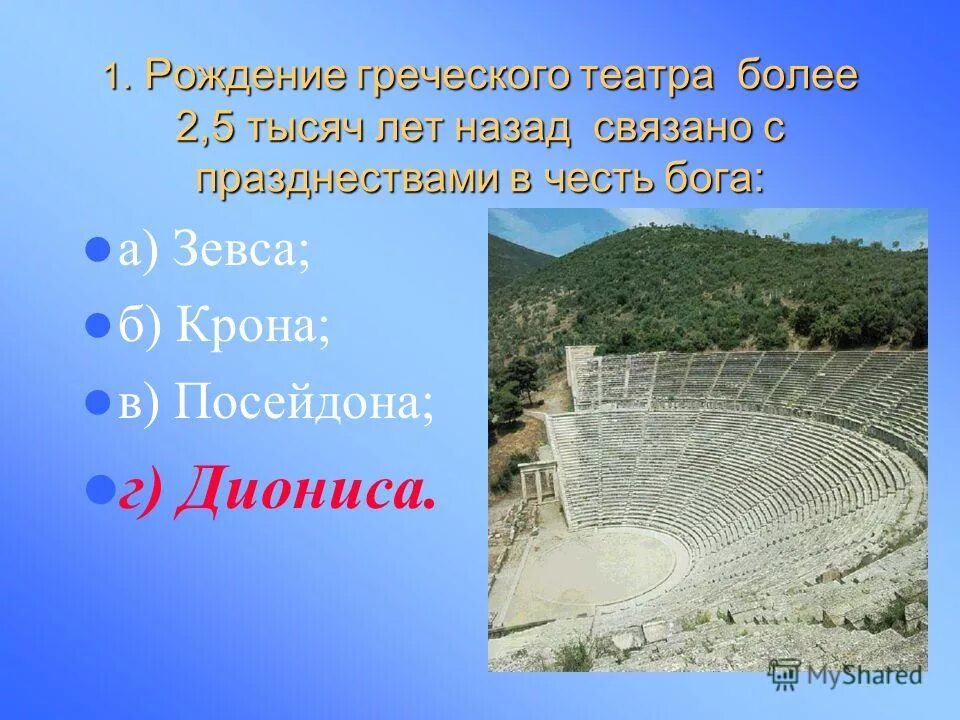 1. Рождение греческого театра более 2,5 тысяч лет назад связано с празднествами в честь бога:

а) Зевса;

б) Крона;

в) Посейдона;

г) Диониса.

MyShared